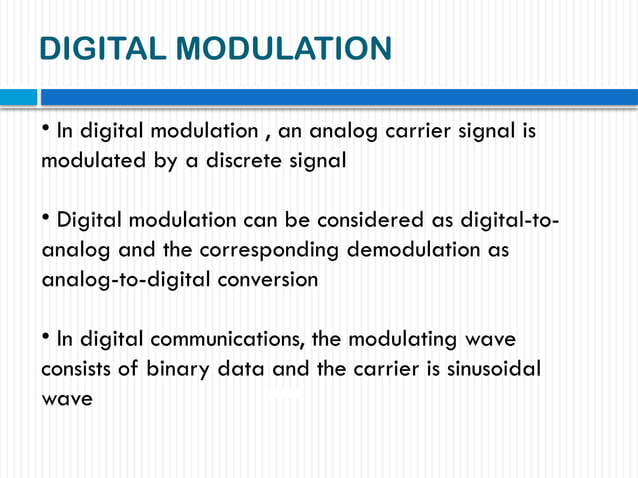 DIGITAL MODULATION

• In digital modulation , an analog carrier signal is modulated by a discrete signal

• Digital modulation can be considered as digital-to-analog and the corresponding demodulation as analog-to-digital conversion

• In digital communications, the modulating wave consists of binary data and the carrier is sinusoidal wave